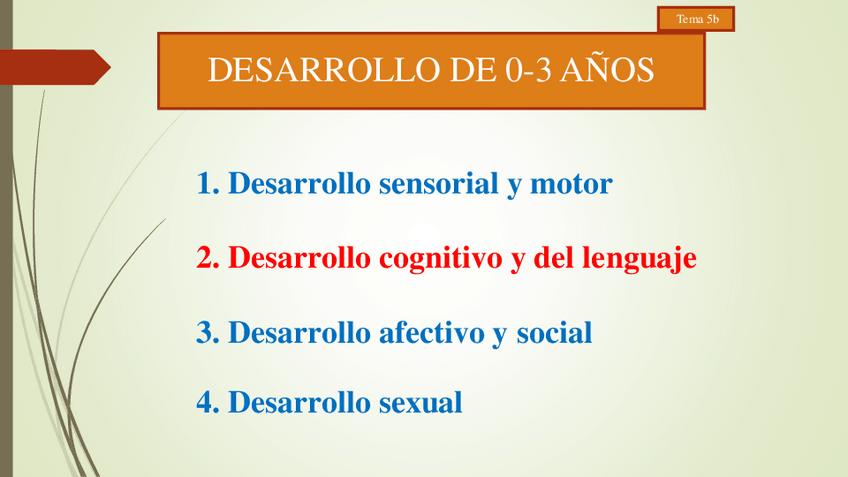 Tema 5b

DESARROLLO DE 0-3 AÑOS

1. Desarrollo sensorial y motor

2. Desarrollo cognitivo y del lenguaje

3. Desarrollo afectivo y social

4. Desarrollo sexual